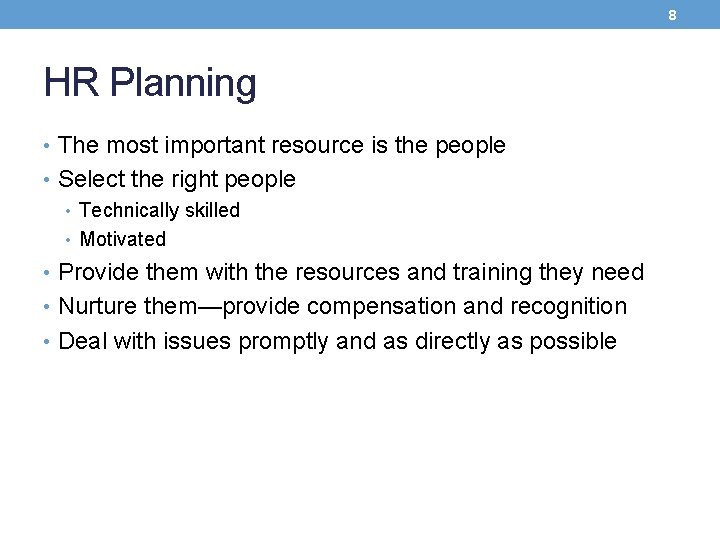 8

HR Planning

• The most important resource is the people
• Select the right people
  • Technically skilled
  • Motivated
• Provide them with the resources and training they need
• Nurture them—provide compensation and recognition
• Deal with issues promptly and as directly as possible